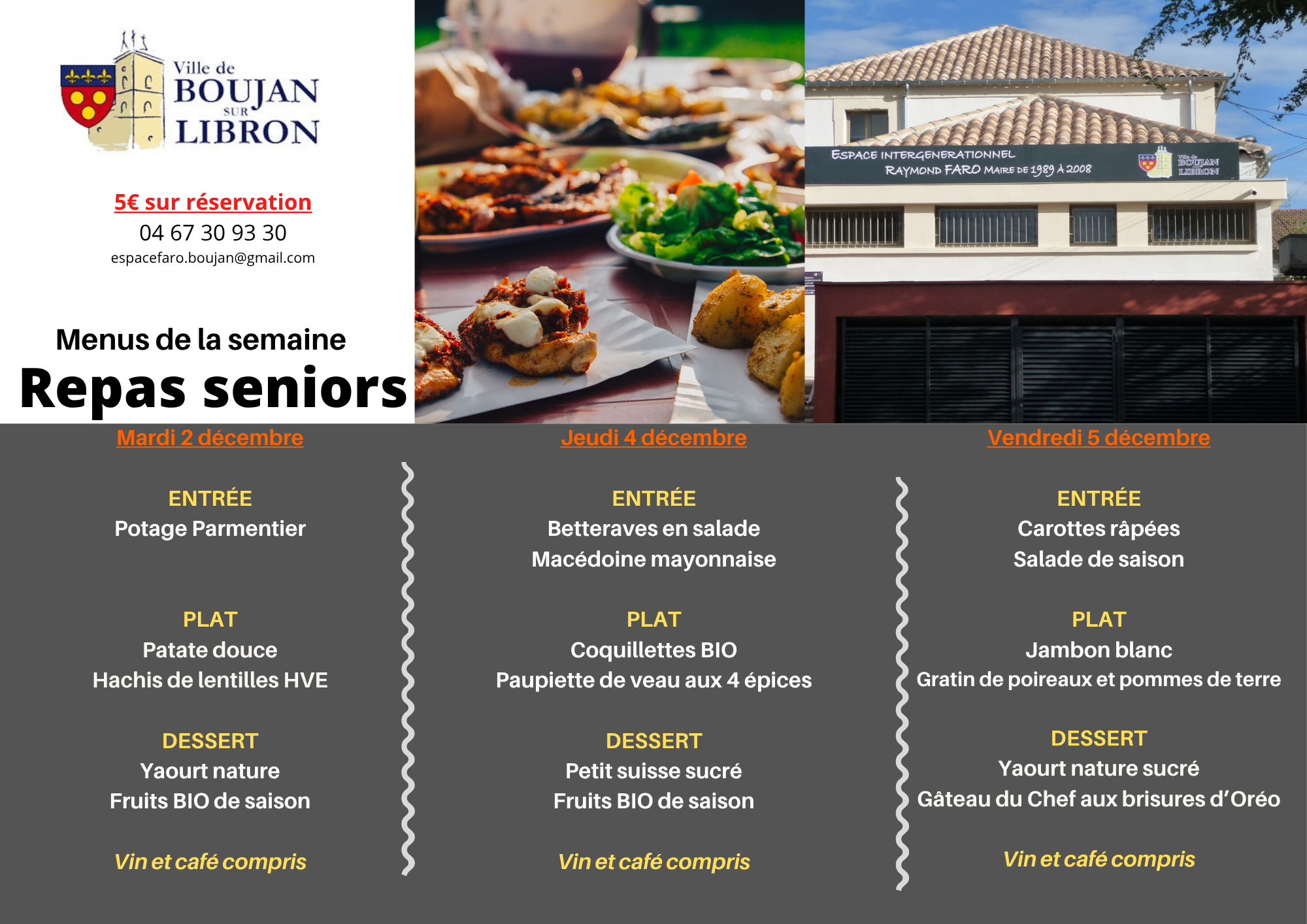 Ville de BOUJAN SUR LIBRON

5€ sur réservation
04 67 30 93 30
espacefaro.boujan@gmail.com

Menus de la semaine
Repas seniors

ESPACE INTERGENERATIONNEL
RAYMOND FARO MAIRE DE 1989 À 2008
Ville de BOUJAN LIBRON

Mardi 2 décembre

ENTRÉE
Potage Parmentier

PLAT
Patate douce
Hachis de lentilles HVE

DESSERT
Yaourt nature
Fruits BIO de saison

Vin et café compris

Jeudi 4 décembre

ENTRÉE
Betteraves en salade
Macédoine mayonnaise

PLAT
Coquillettes BIO
Paupiette de veau aux 4 épices

DESSERT
Petit suisse sucré
Fruits BIO de saison

Vin et café compris

Vendredi 5 décembre

ENTRÉE
Carottes râpées
Salade de saison

PLAT
Jambon blanc
Gratin de poireaux et pommes de terre

DESSERT
Yaourt nature sucré
Gâteau du Chef aux brisures d'Oréo

Vin et café compris